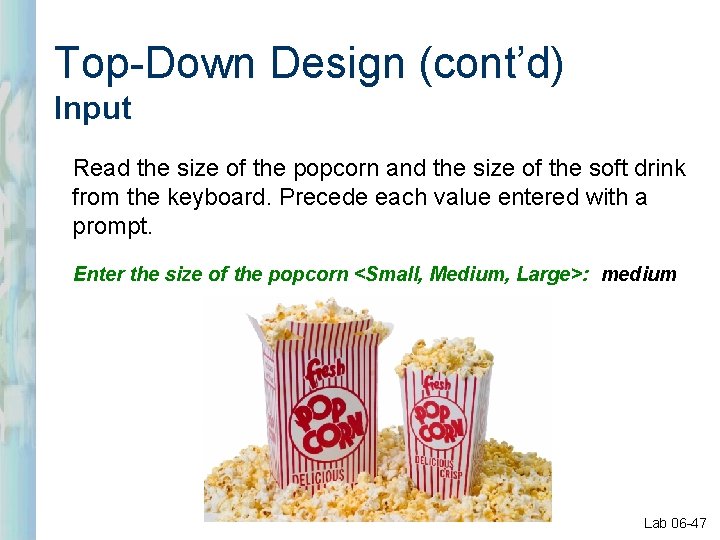 Top-Down Design (cont'd)
Input

Read the size of the popcorn and the size of the soft drink from the keyboard. Precede each value entered with a prompt.

Enter the size of the popcorn <Small, Medium, Large>: medium

fresh
POP CORN
DELICIOUS

fresh
POP CORN
DELICIOUS CRISP

Lab 06-47